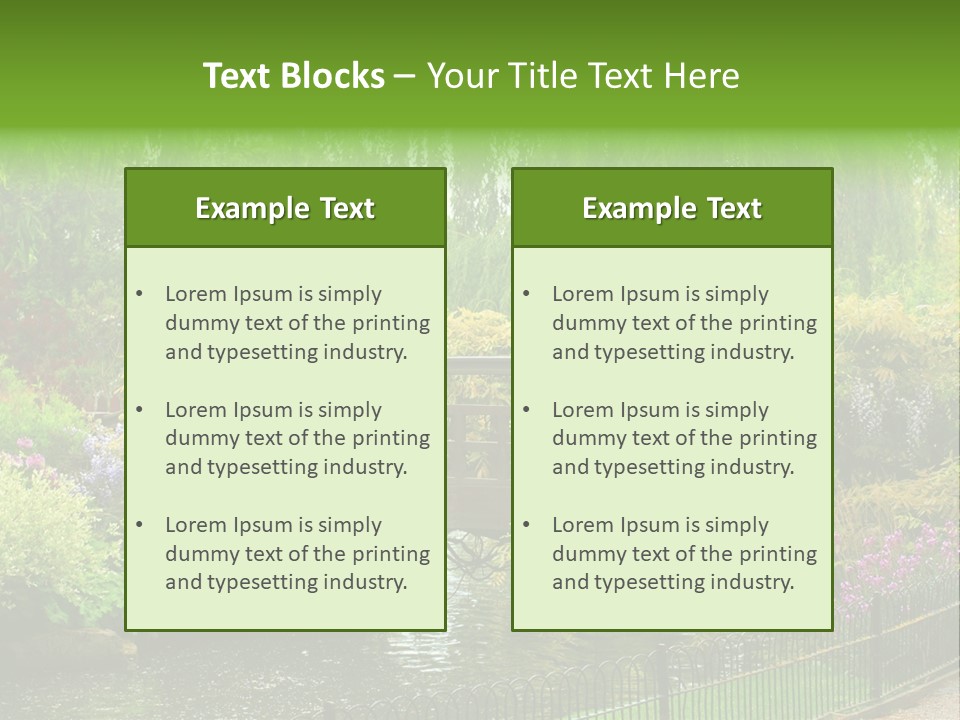 Text Blocks – Your Title Text Here

Example Text

• Lorem Ipsum is simply dummy text of the printing and typesetting industry.

• Lorem Ipsum is simply dummy text of the printing and typesetting industry.

• Lorem Ipsum is simply dummy text of the printing and typesetting industry.

Example Text

• Lorem Ipsum is simply dummy text of the printing and typesetting industry.

• Lorem Ipsum is simply dummy text of the printing and typesetting industry.

• Lorem Ipsum is simply dummy text of the printing and typesetting industry.